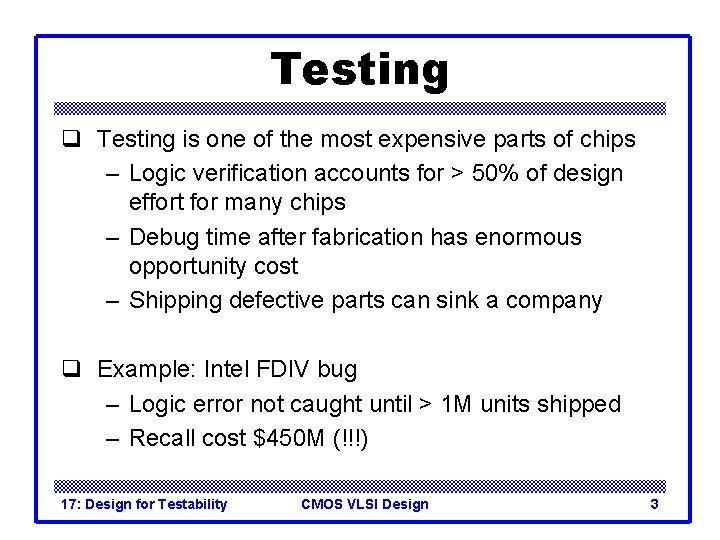 Testing

❑ Testing is one of the most expensive parts of chips
– Logic verification accounts for > 50% of design effort for many chips
– Debug time after fabrication has enormous opportunity cost
– Shipping defective parts can sink a company

❑ Example: Intel FDIV bug
– Logic error not caught until > 1M units shipped
– Recall cost \$450M (!!!)

17: Design for Testability    CMOS VLSI Design    3